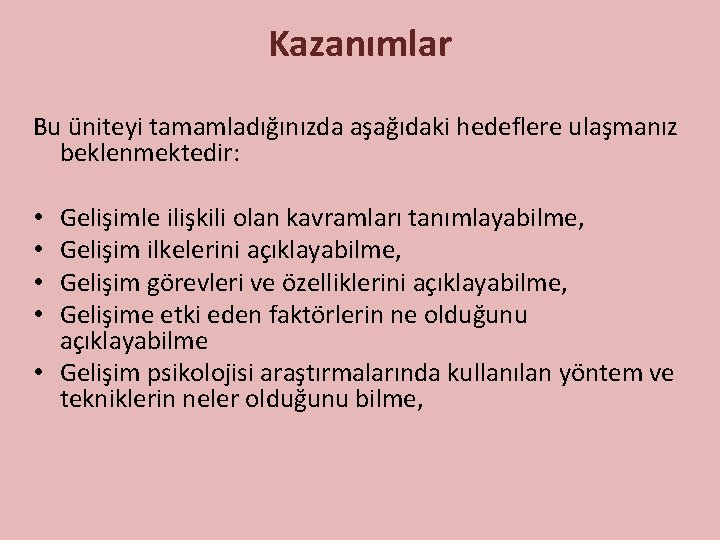 Kazanımlar

Bu üniteyi tamamladığınızda aşağıdaki hedeflere ulaşmanız beklenmektedir:

• Gelişimle ilişkili olan kavramları tanımlayabilme,
• Gelişim ilkelerini açıklayabilme,
• Gelişim görevleri ve özelliklerini açıklayabilme,
• Gelişime etki eden faktörlerin ne olduğunu açıklayabilme
• Gelişim psikolojisi araştırmalarında kullanılan yöntem ve tekniklerin neler olduğunu bilme,